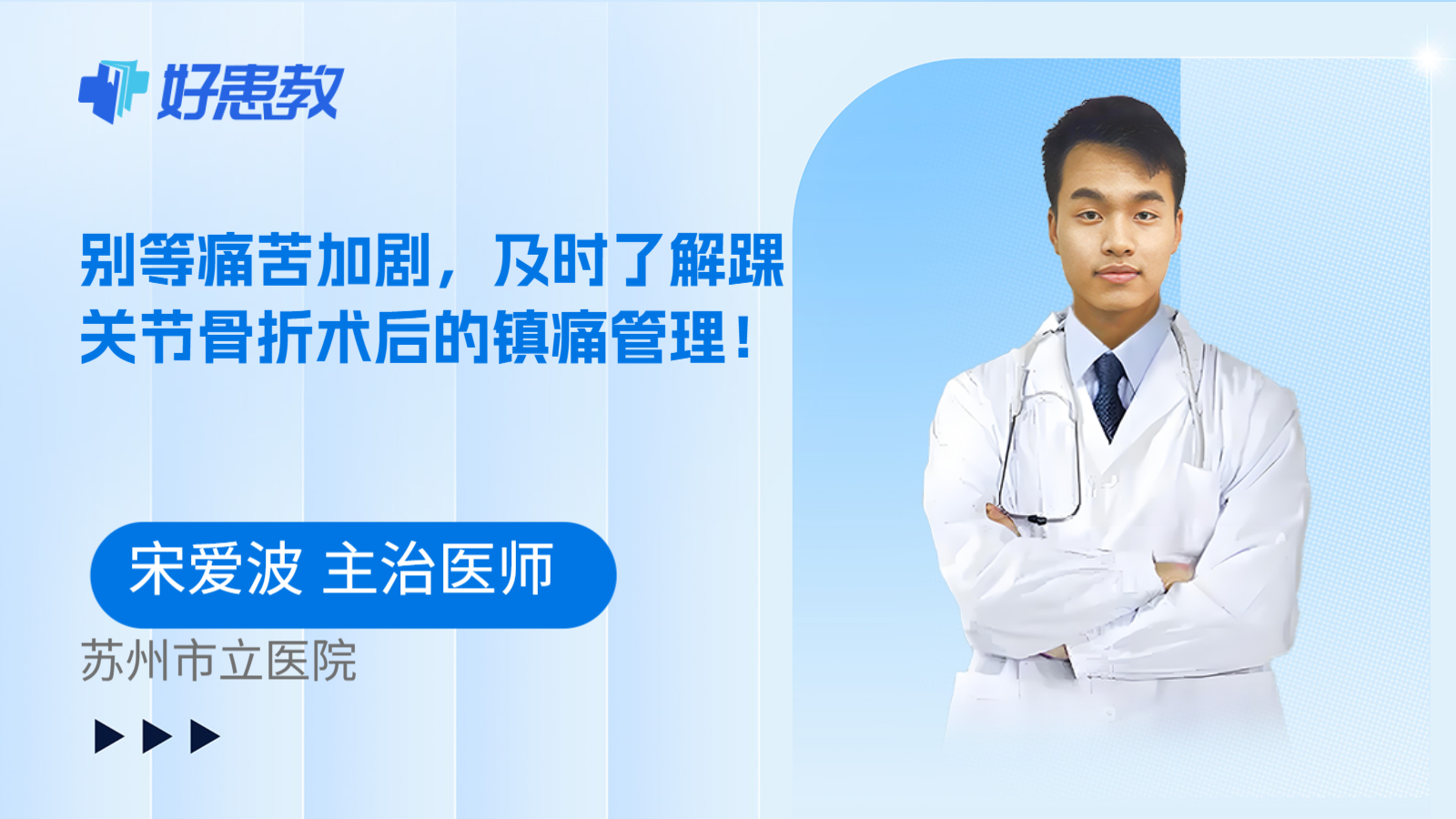 好患教

别等痛苦加剧，及时了解踝关节骨折术后的镇痛管理！

宋爱波 主治医师

苏州市立医院